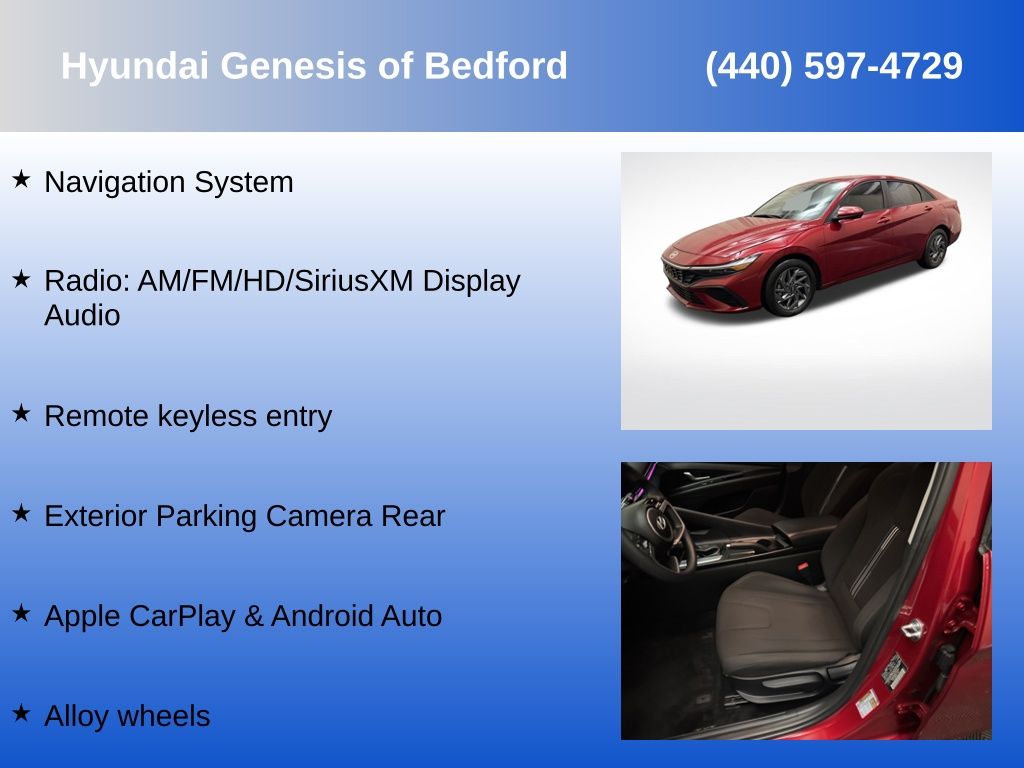 Hyundai Genesis of Bedford (440) 597-4729

★ Navigation System

★ Radio: AM/FM/HD/SiriusXM Display Audio

★ Remote keyless entry

★ Exterior Parking Camera Rear

★ Apple CarPlay & Android Auto

★ Alloy wheels